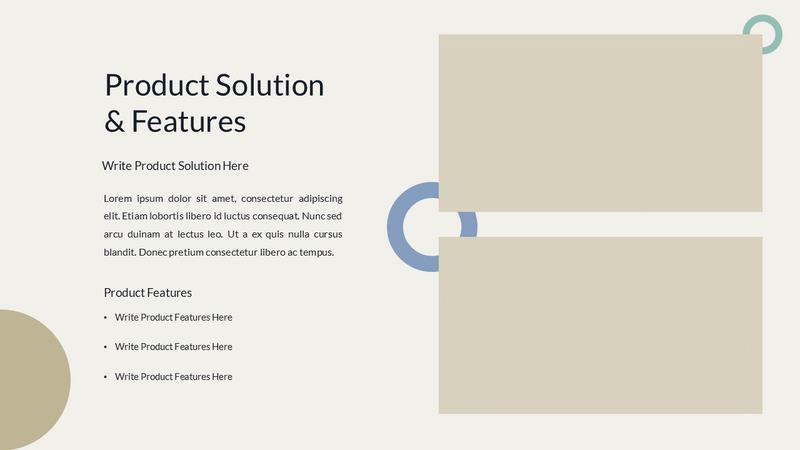 Product Solution & Features

Write Product Solution Here

Lorem ipsum dolor sit amet, consectetur adipiscing elit. Etiam lobortis libero id luctus consequat. Nunc sed arcu duinam at lectus leo. Ut a ex quis nulla cursus blandit. Donec pretium consectetur libero ac tempus.

Product Features

• Write Product Features Here

• Write Product Features Here

• Write Product Features Here